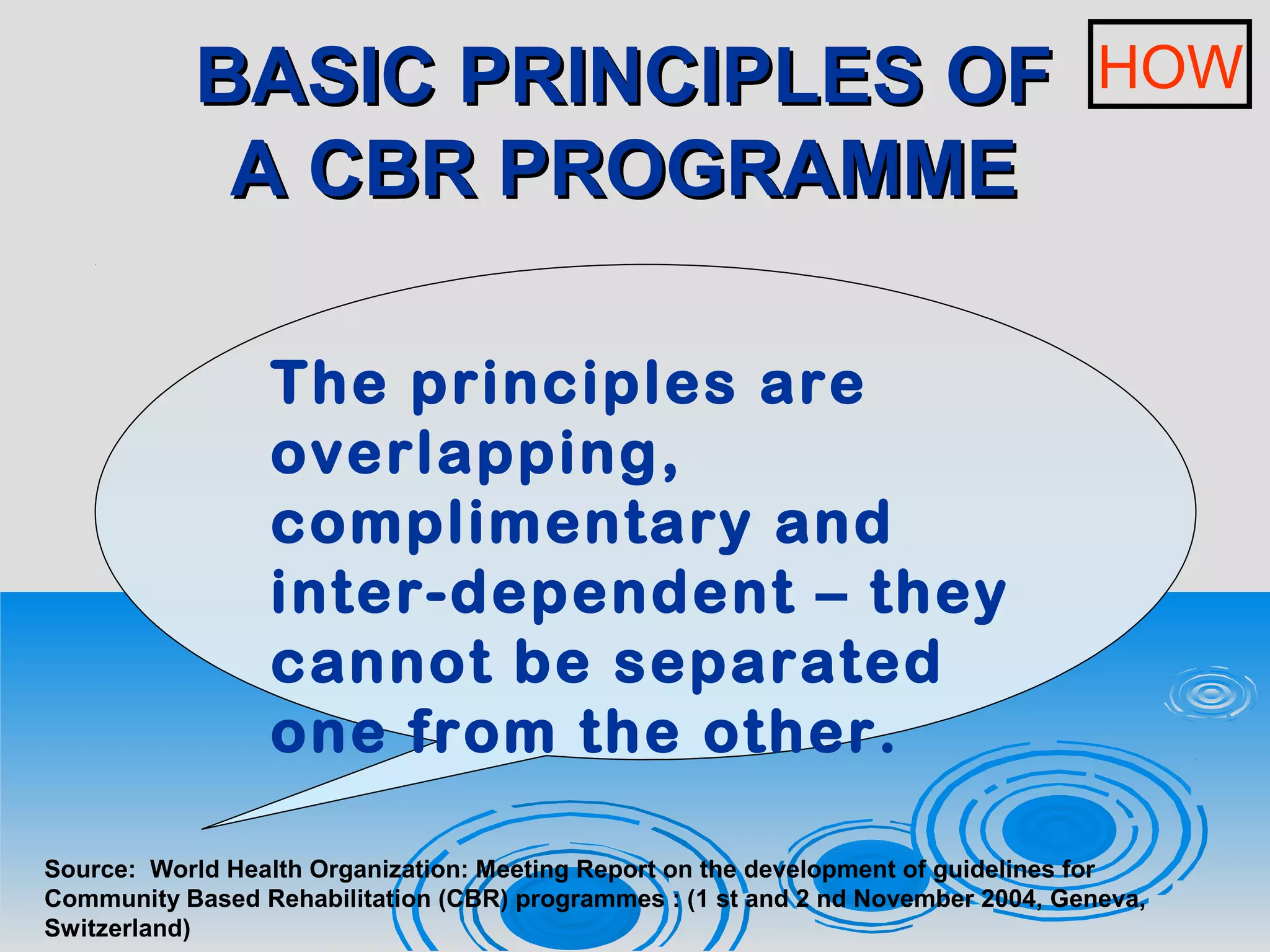 BASIC PRINCIPLES OF A CBR PROGRAMME

HOW

The principles are overlapping, complimentary and inter-dependent – they cannot be separated one from the other.

Source: World Health Organization: Meeting Report on the development of guidelines for Community Based Rehabilitation (CBR) programmes : (1 st and 2 nd November 2004, Geneva, Switzerland)